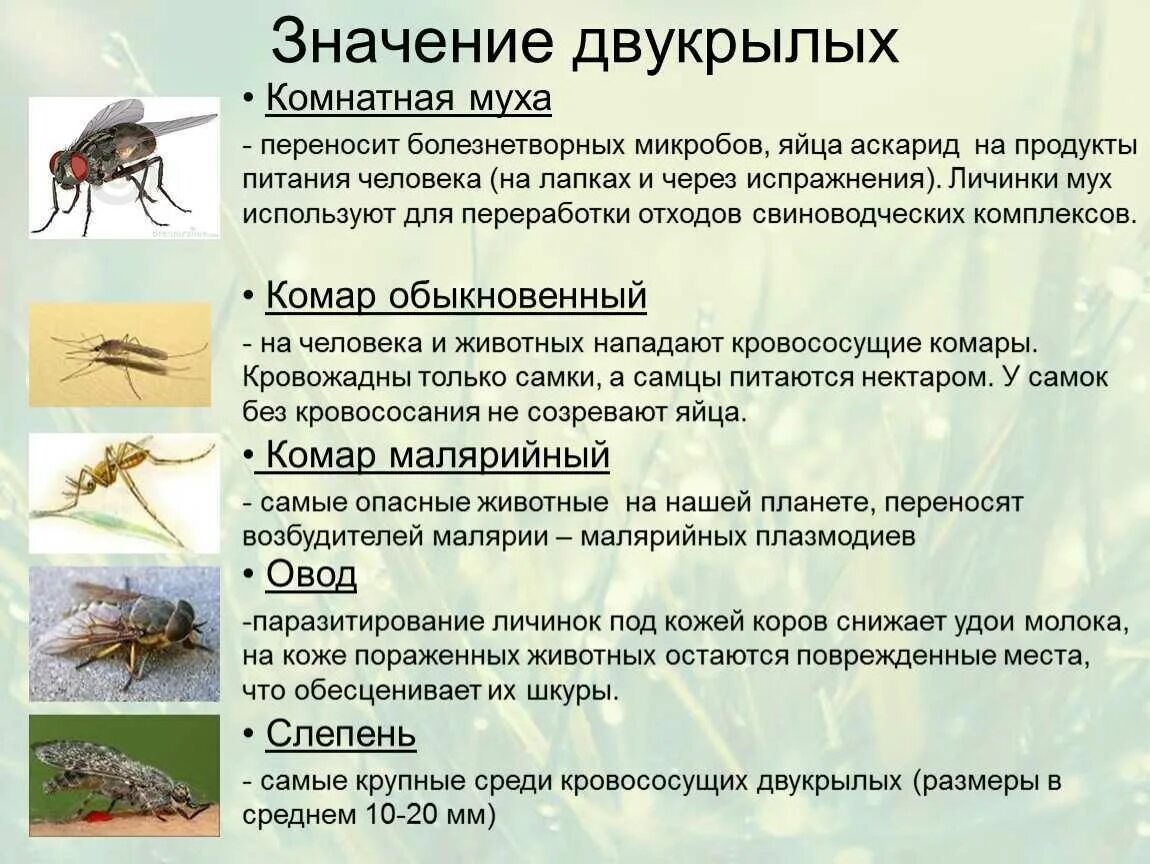 Значение двукрылых

• Комнатная муха

- переносит болезнетворных микробов, яйца аскарид на продукты питания человека (на лапках и через испражнения). Личинки мух используют для переработки отходов свиноводческих комплексов.

• Комар обыкновенный

- на человека и животных нападают кровососущие комары. Кровожадны только самки, а самцы питаются нектаром. У самок без кровососания не созревают яйца.

• Комар малярийный

- самые опасные животные на нашей планете, переносят возбудителей малярии – малярийных плазмодиев

• Овод

-паразитирование личинок под кожей коров снижает удои молока, на коже пораженных животных остаются поврежденные места, что обесценивает их шкуры.

• Слепень

- самые крупные среди кровососущих двукрылых (размеры в среднем 10-20 мм)